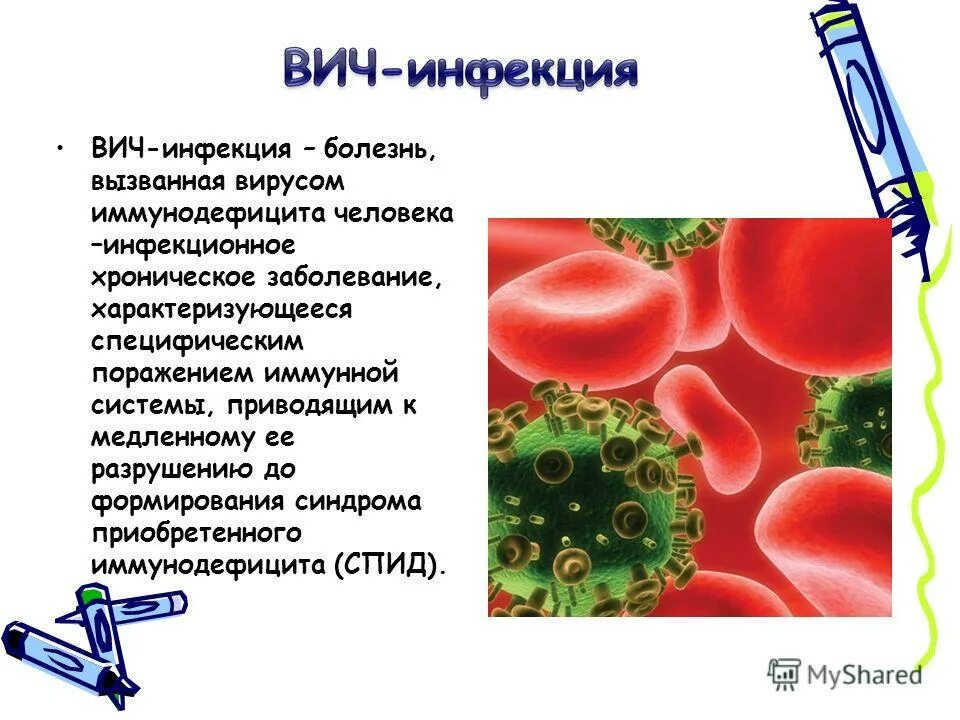 ВИЧ-инфекция

• ВИЧ-инфекция – болезнь, вызванная вирусом иммунодефицита человека –инфекционное хроническое заболевание, характеризующееся специфическим поражением иммунной системы, приводящим к медленному ее разрушению до формирования синдрома приобретенного иммунодефицита (СПИД).

MyShared